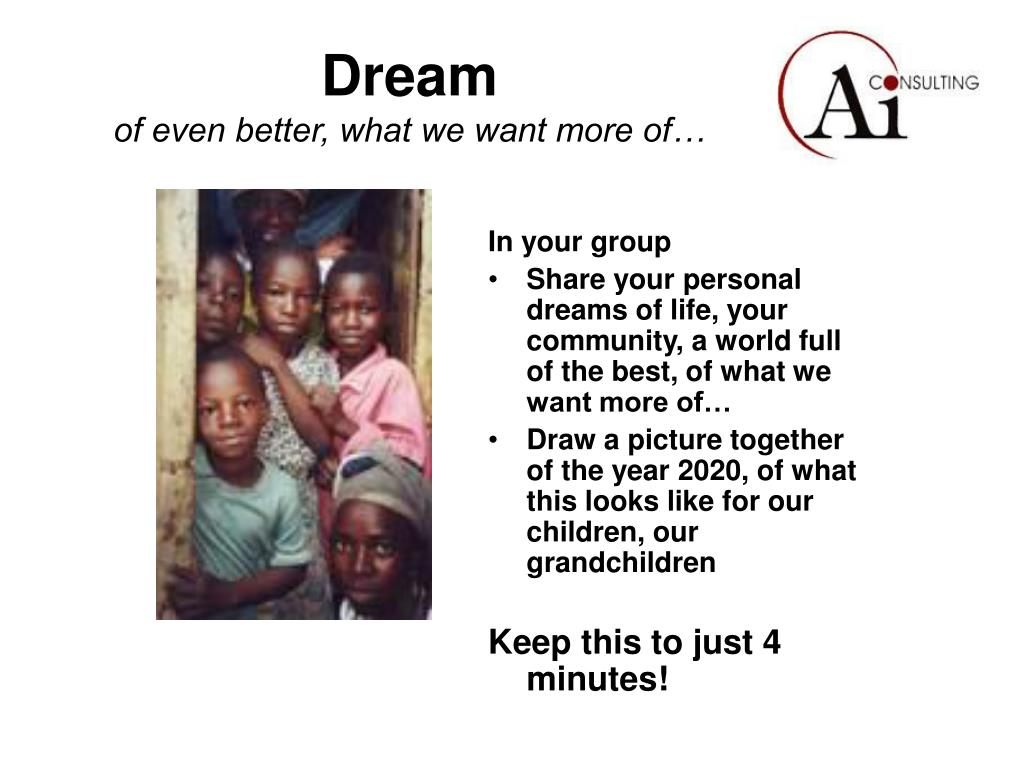 Dream
of even better, what we want more of…

Ai CONSULTING

In your group
• Share your personal dreams of life, your community, a world full of the best, of what we want more of…
• Draw a picture together of the year 2020, of what this looks like for our children, our grandchildren

Keep this to just 4 minutes!